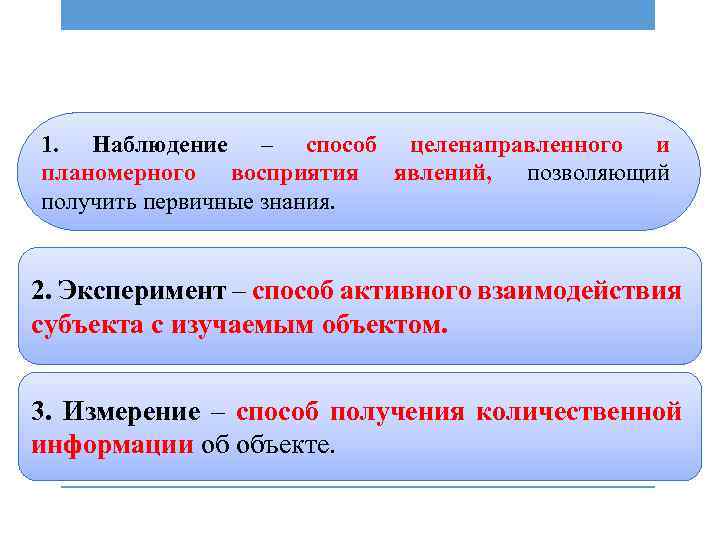 1. Наблюдение – способ целенаправленного и планомерного восприятия явлений, позволяющий получить первичные знания.

2. Эксперимент – способ активного взаимодействия субъекта с изучаемым объектом.

3. Измерение – способ получения количественной информации об объекте.